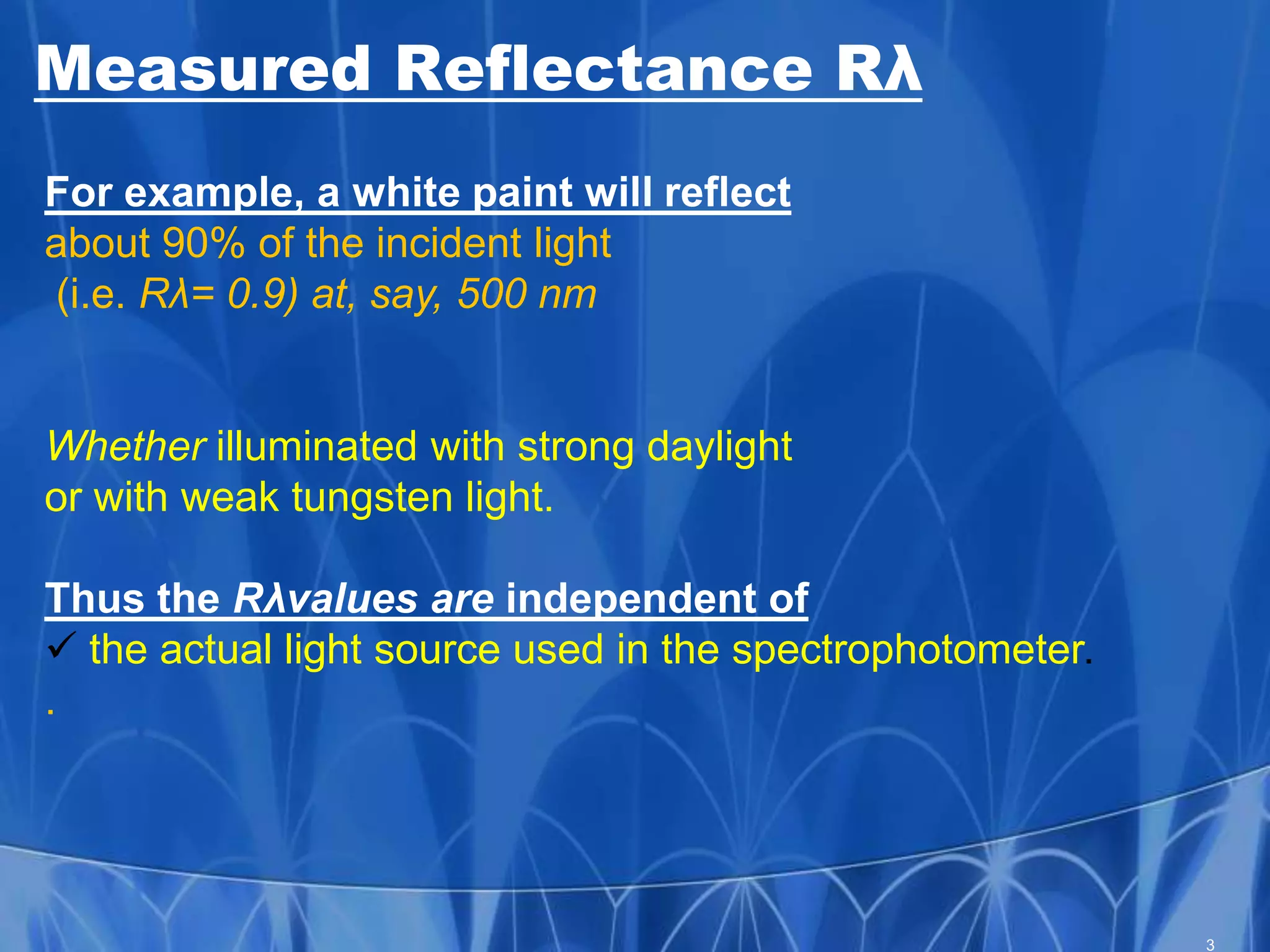 Measured Reflectance Rλ

For example, a white paint will reflect about 90% of the incident light (i.e. Rλ= 0.9) at, say, 500 nm

Whether illuminated with strong daylight or with weak tungsten light.

Thus the Rλvalues are independent of
✓ the actual light source used in the spectrophotometer.
.

3